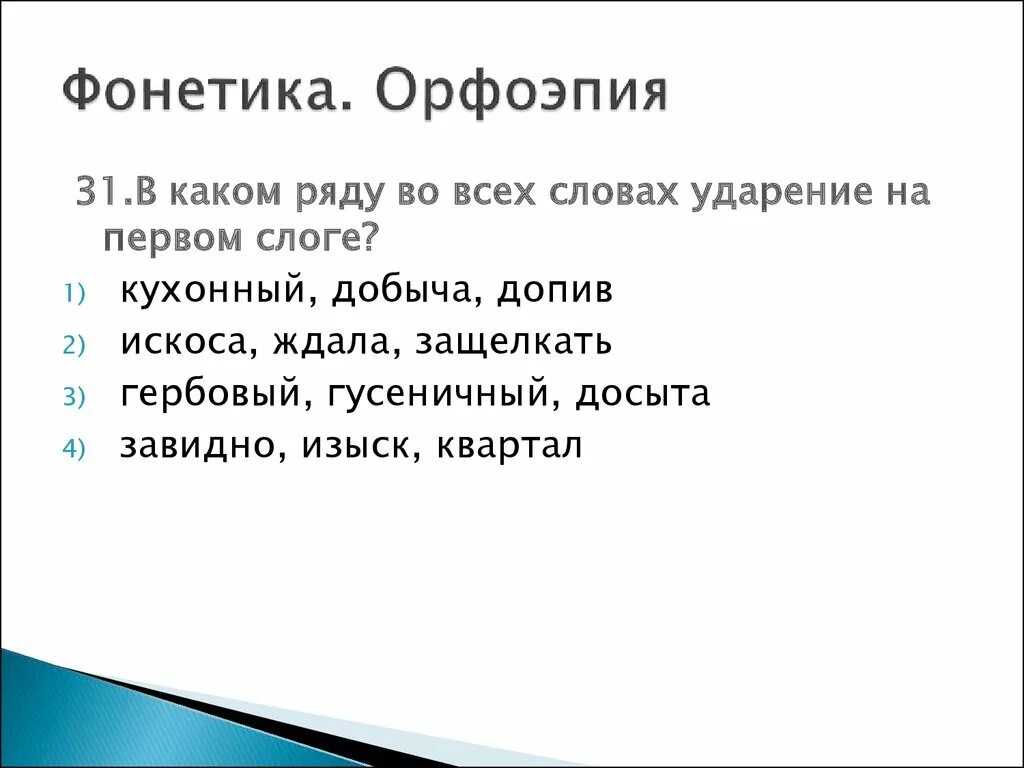 Фонетика. Орфоэпия

31.В каком ряду во всех словах ударение на первом слоге?

1) кухонный, добыча, допив
2) искоса, ждала, защелкать
3) гербовый, гусеничный, досыта
4) завидно, изыск, квартал